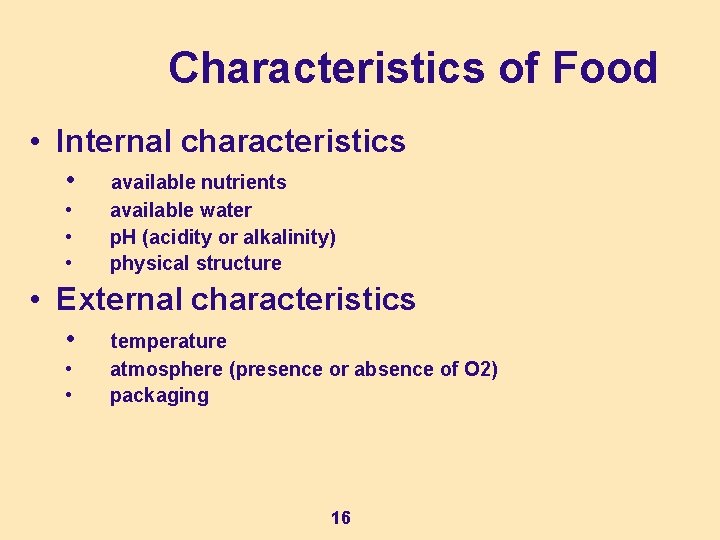 Characteristics of Food

• Internal characteristics
  • available nutrients
  • available water
  • pH (acidity or alkalinity)
  • physical structure

• External characteristics
  • temperature
  • atmosphere (presence or absence of O2)
  • packaging

16